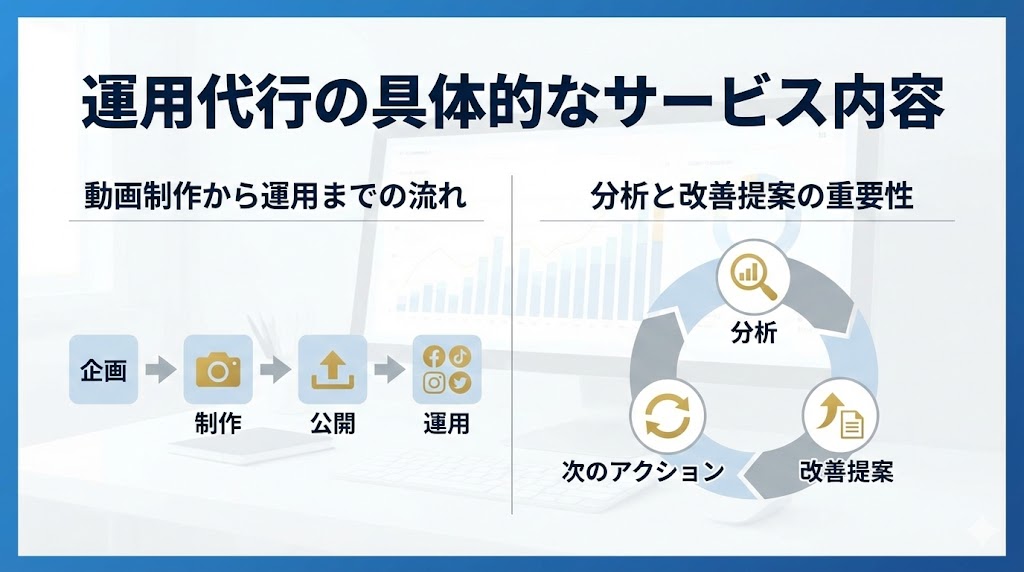 運用代行の具体的なサービス内容

動画制作から運用までの流れ

企画

制作

公開

運用

分析と改善提案の重要性

分析

改善提案

次のアクション